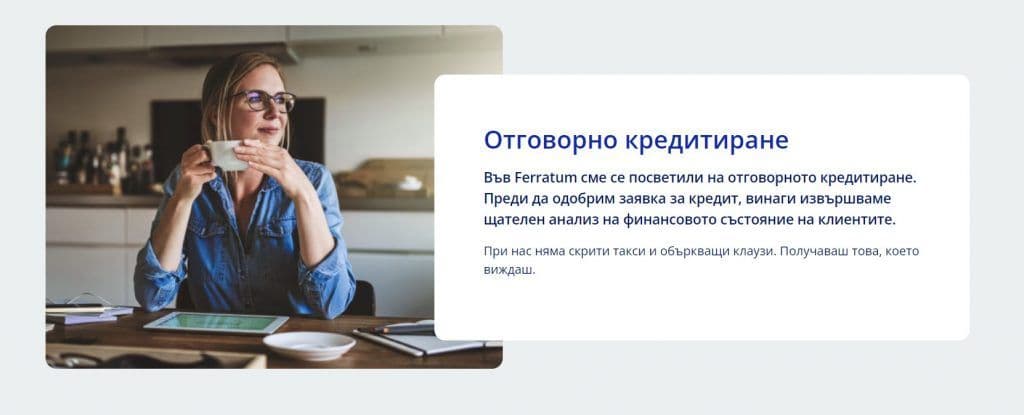 Отговорно кредитиране

Във Ferratum сме се посветили на отговорното кредитиране. Преди да одобрим заявка за кредит, винаги извършваме щателен анализ на финансовото състояние на клиентите.

При нас няма скрити такси и объркващи клаузи. Получаваш това, което виждаш.